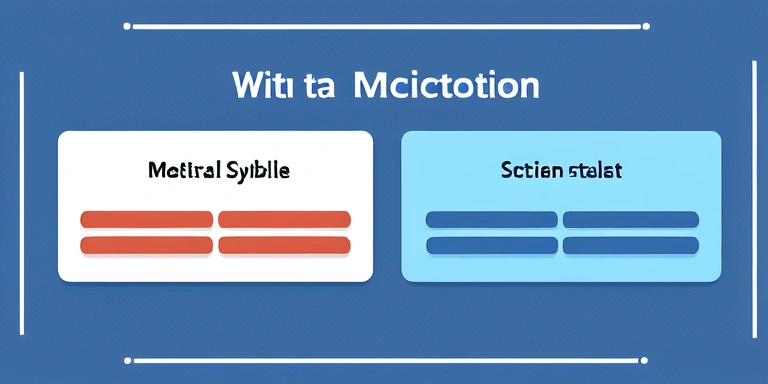 Witı ta Mcictotion

Metiral Syiblle

Sctien stalat